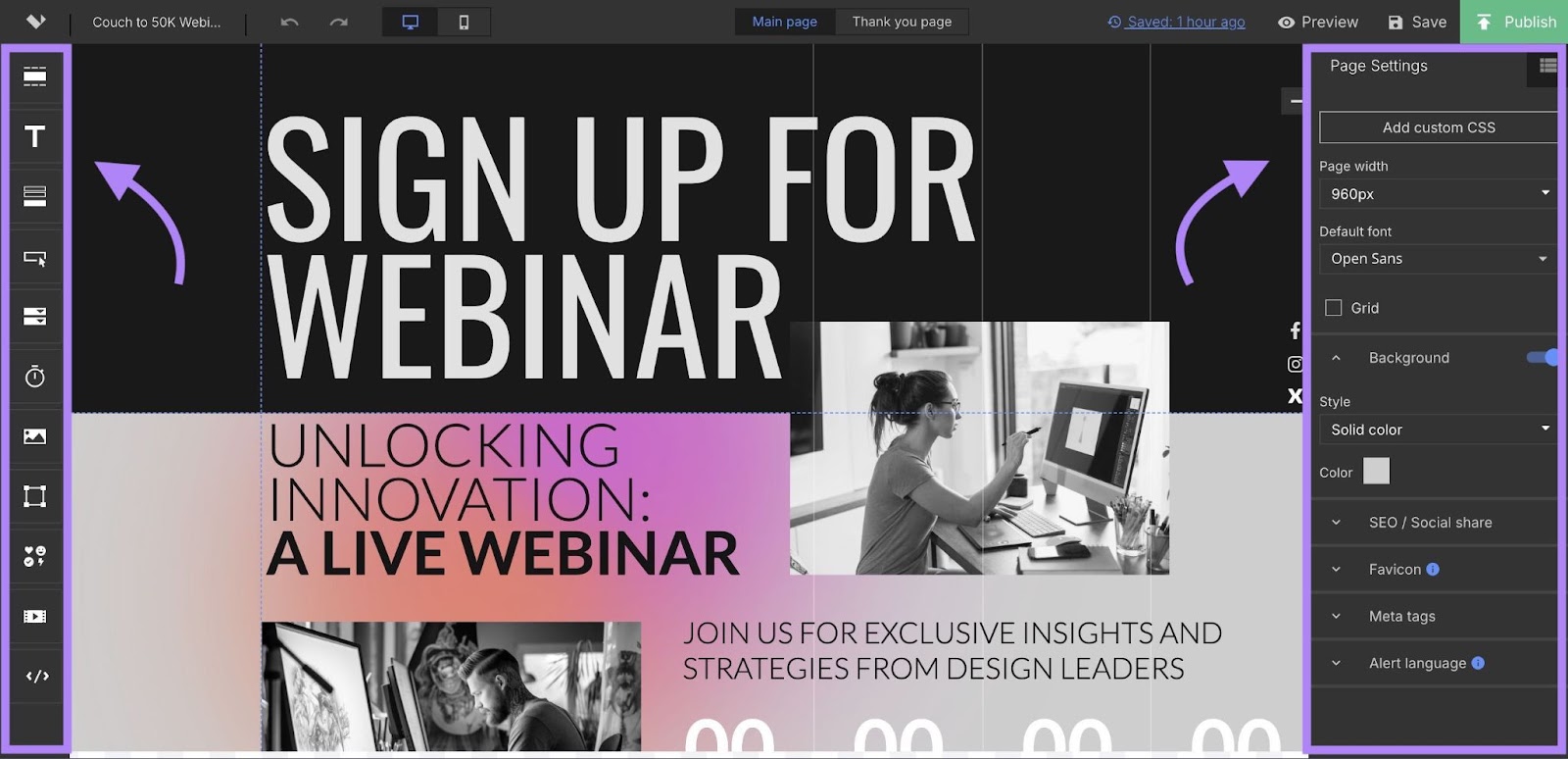 Couch to 50K Webi...

Main page Thank you page

Saved: 1 hour ago Preview Save Publish

SIGN UP FOR WEBINAR

UNLOCKING INNOVATION: A LIVE WEBINAR

JOIN US FOR EXCLUSIVE INSIGHTS AND STRATEGIES FROM DESIGN LEADERS

00 00 00 00

Page Settings

Add custom CSS

Page width

960px

Default font

Open Sans

Grid

Background

Style

Solid color

Color

SEO / Social share

Favicon

Meta tags

Alert language